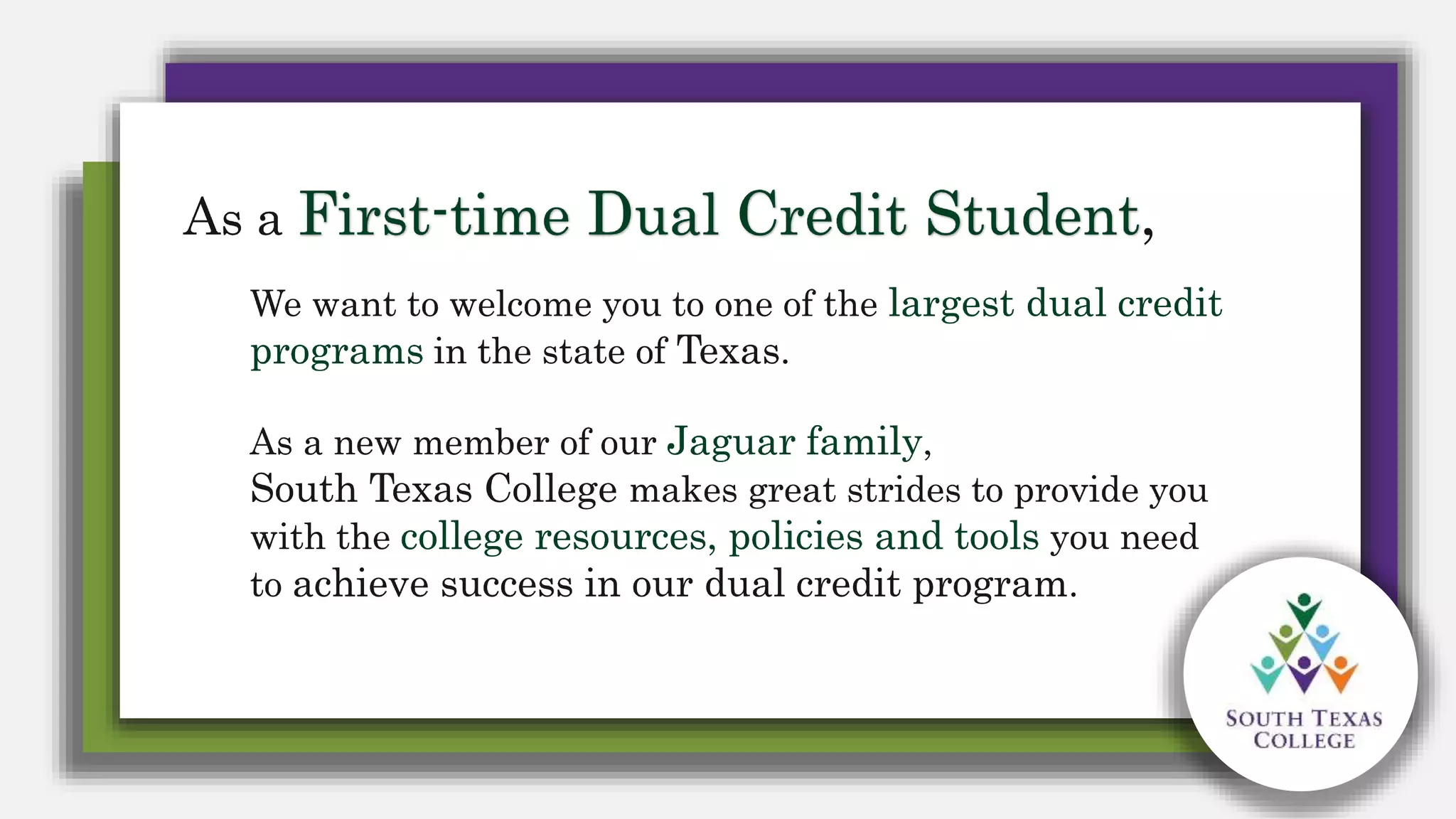 As a First-time Dual Credit Student,

We want to welcome you to one of the largest dual credit programs in the state of Texas.

As a new member of our Jaguar family,
South Texas College makes great strides to provide you with the college resources, policies and tools you need to achieve success in our dual credit program.

SOUTH TEXAS COLLEGE